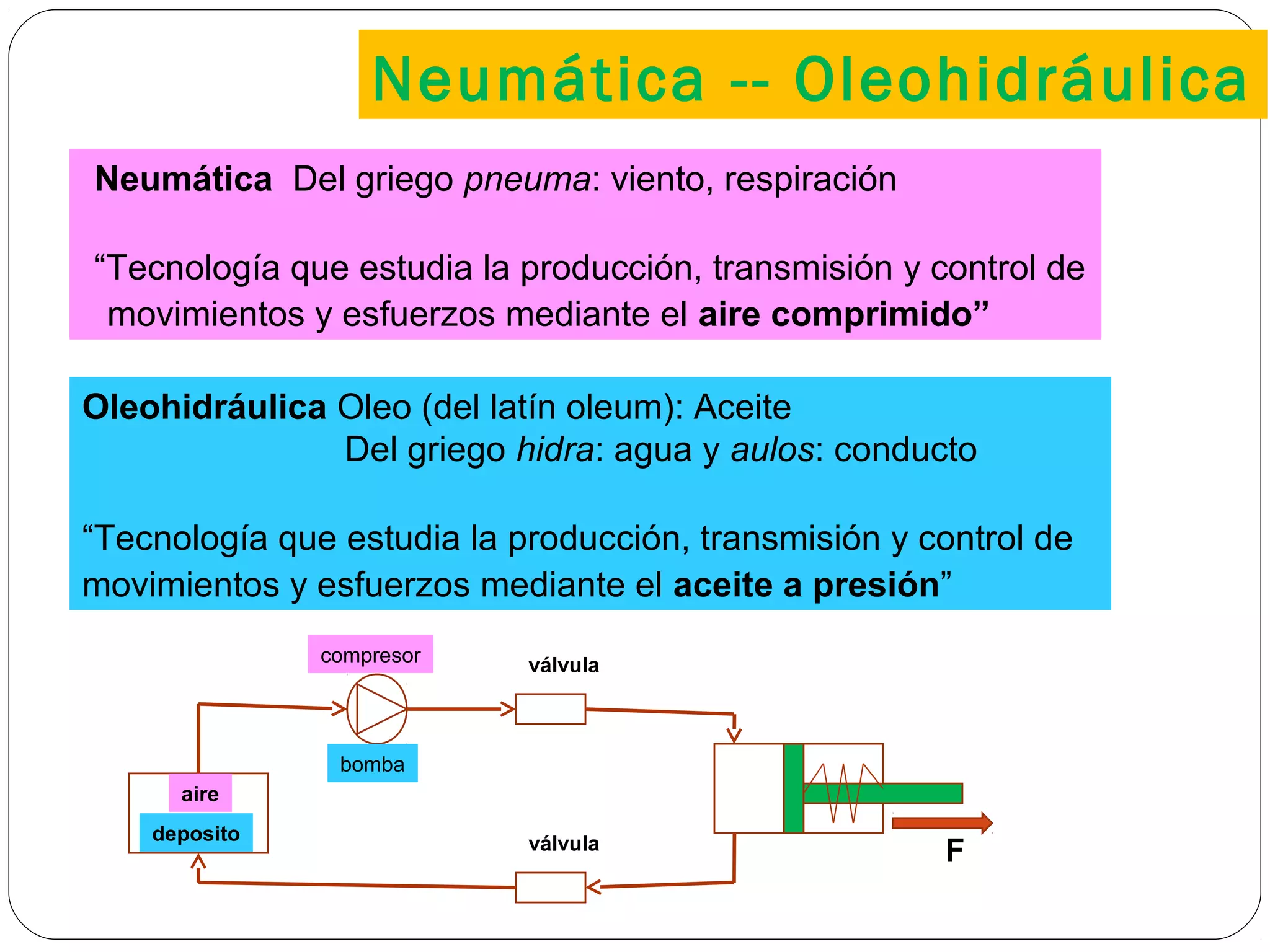 Neumática -- Oleohidráulica

Neumática Del griego pneuma: viento, respiración

“Tecnología que estudia la producción, transmisión y control de movimientos y esfuerzos mediante el aire comprimido”

Oleohidráulica Oleo (del latín oleum): Aceite
Del griego hidra: agua y aulos: conducto

“Tecnología que estudia la producción, transmisión y control de movimientos y esfuerzos mediante el aceite a presión”

compresor
válvula
bomba
aire
deposito
válvula
F